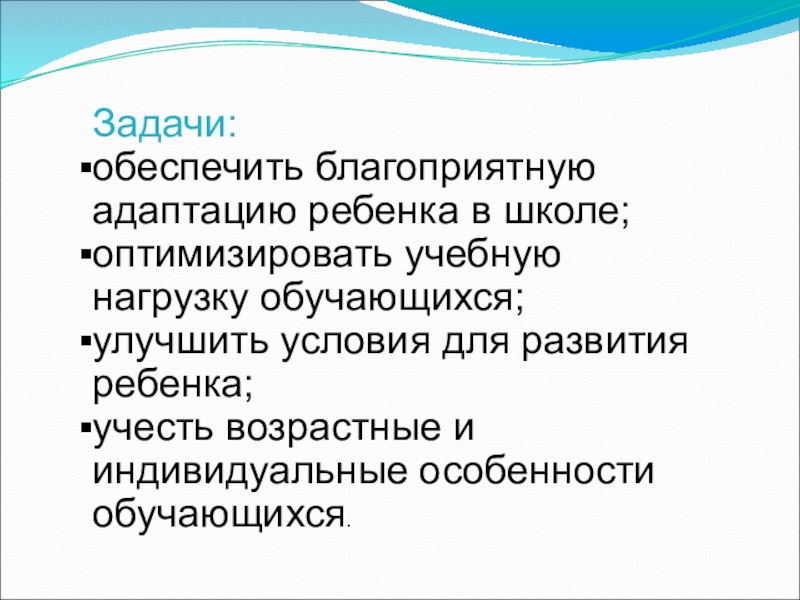 Задачи:

▪обеспечить благоприятную адаптацию ребенка в школе;
▪оптимизировать учебную нагрузку обучающихся;
▪улучшить условия для развития ребенка;
▪учесть возрастные и индивидуальные особенности обучающихся.